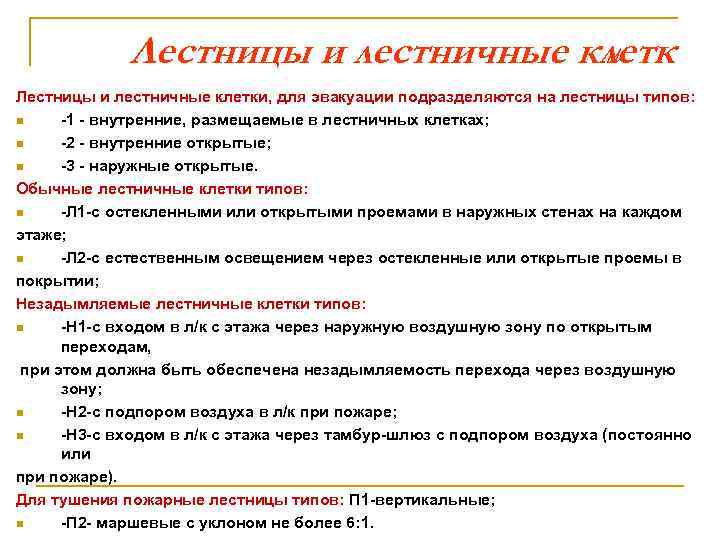 Лестницы и лестничные клетк

Лестницы и лестничные клетки, для эвакуации подразделяются на лестницы типов:

-1 - внутренние, размещаемые в лестничных клетках;

-2 - внутренние открытые;

-3 - наружные открытые.

Обычные лестничные клетки типов:

-Л1-с остекленными или открытыми проемами в наружных стенах на каждом этаже;

-Л2-с естественным освещением через остекленные или открытые проемы в покрытии;

Незадымляемые лестничные клетки типов:

-Н1-с входом в л/к с этажа через наружную воздушную зону по открытым переходам,

при этом должна быть обеспечена незадымляемость перехода через воздушную зону;

-Н2-с подпором воздуха в л/к при пожаре;

-Н3-с входом в л/к с этажа через тамбур-шлюз с подпором воздуха (постоянно или

при пожаре).

Для тушения пожарные лестницы типов: П1-вертикальные;

-П2- маршевые с уклоном не более 6:1.